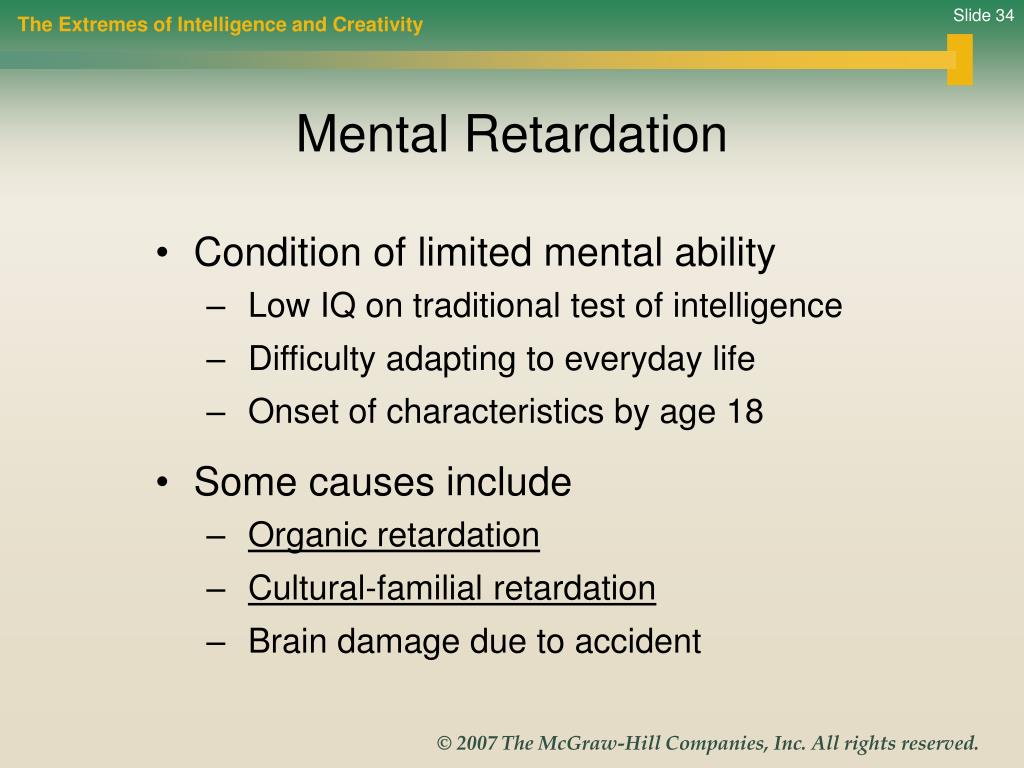 The Extremes of Intelligence and Creativity

Slide 34

Mental Retardation

• Condition of limited mental ability
– Low IQ on traditional test of intelligence
– Difficulty adapting to everyday life
– Onset of characteristics by age 18

• Some causes include
– Organic retardation
– Cultural-familial retardation
– Brain damage due to accident

© 2007 The McGraw-Hill Companies, Inc. All rights reserved.